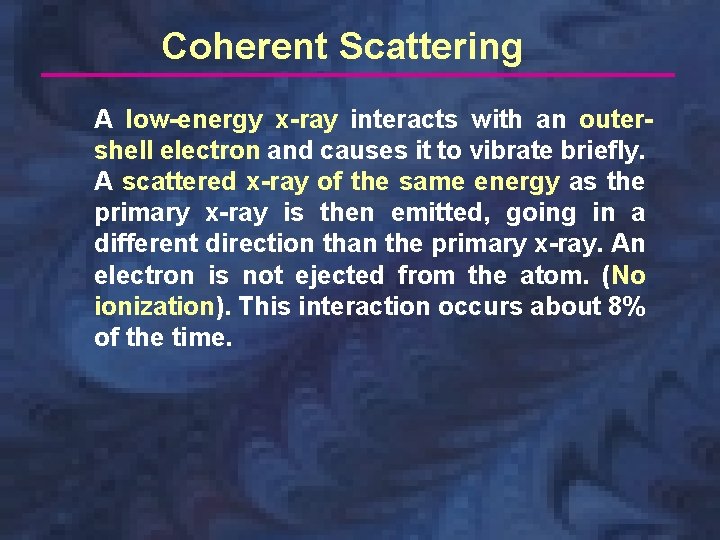 Coherent Scattering

A low-energy x-ray interacts with an outer-shell electron and causes it to vibrate briefly. A scattered x-ray of the same energy as the primary x-ray is then emitted, going in a different direction than the primary x-ray. An electron is not ejected from the atom. (No ionization). This interaction occurs about 8% of the time.